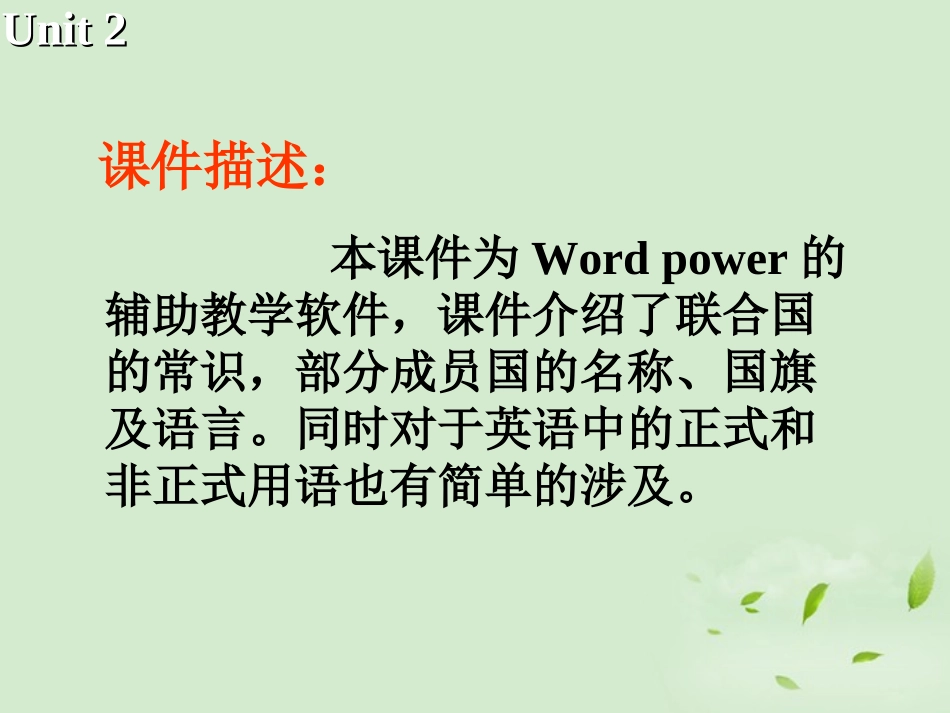 Unit 2

课件描述：

本课件为 Word power 的辅助教学软件，课件介绍了联合国的常识，部分成员国的名称、国旗及语言。同时对于英语中的正式和非正式用语也有简单的涉及。